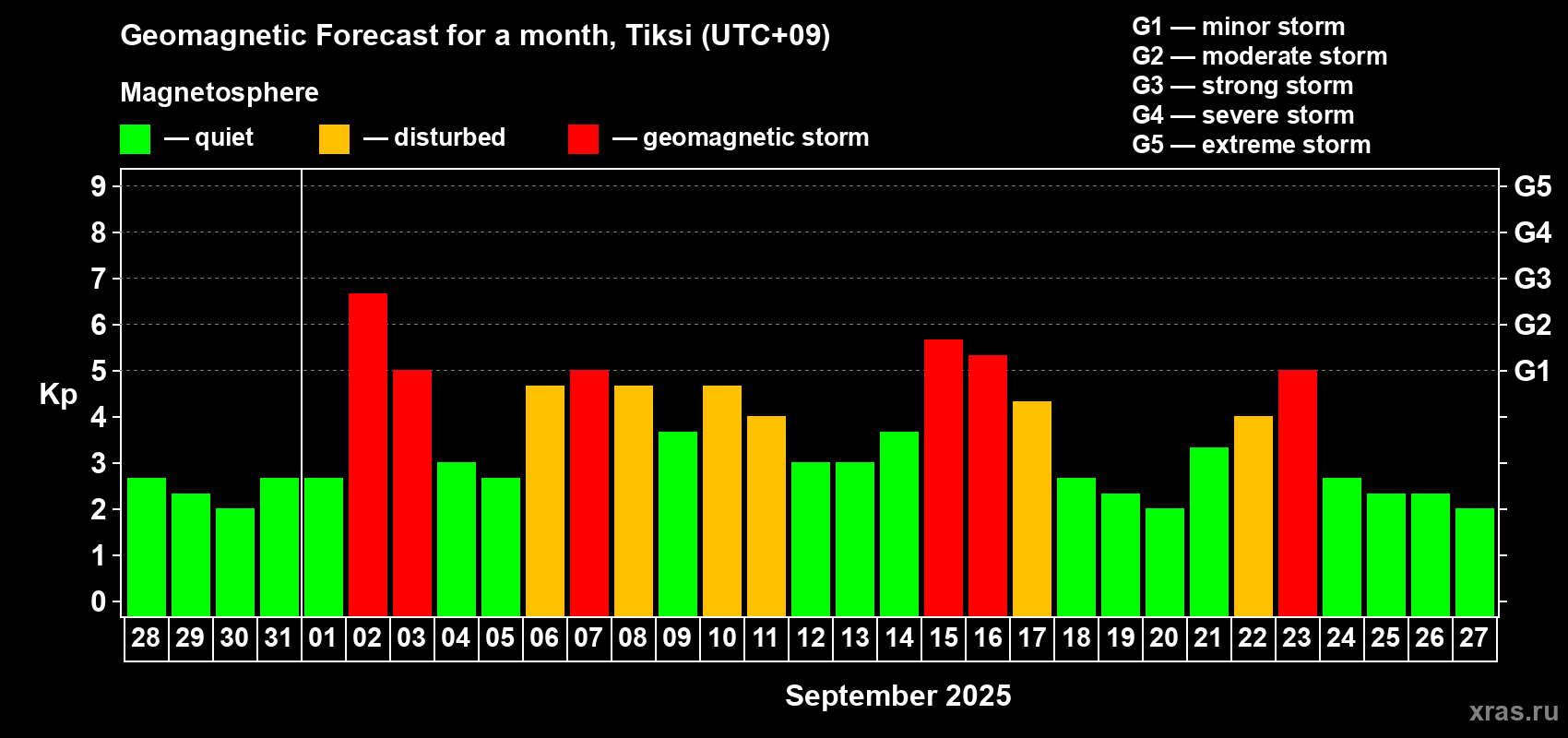 Geomagnetic Forecast for a month, Tiksi (UTC+09)

Magnetosphere

— quiet — disturbed — geomagnetic storm

G1 — minor storm
G2 — moderate storm
G3 — strong storm
G4 — severe storm
G5 — extreme storm

Kp

9
8
7
6
5
4
3
2
1
0

G5
G4
G3
G2
G1

28 29 30 31 01 02 03 04 05 06 07 08 09 10 11 12 13 14 15 16 17 18 19 20 21 22 23 24 25 26 27

September 2025

xras.ru